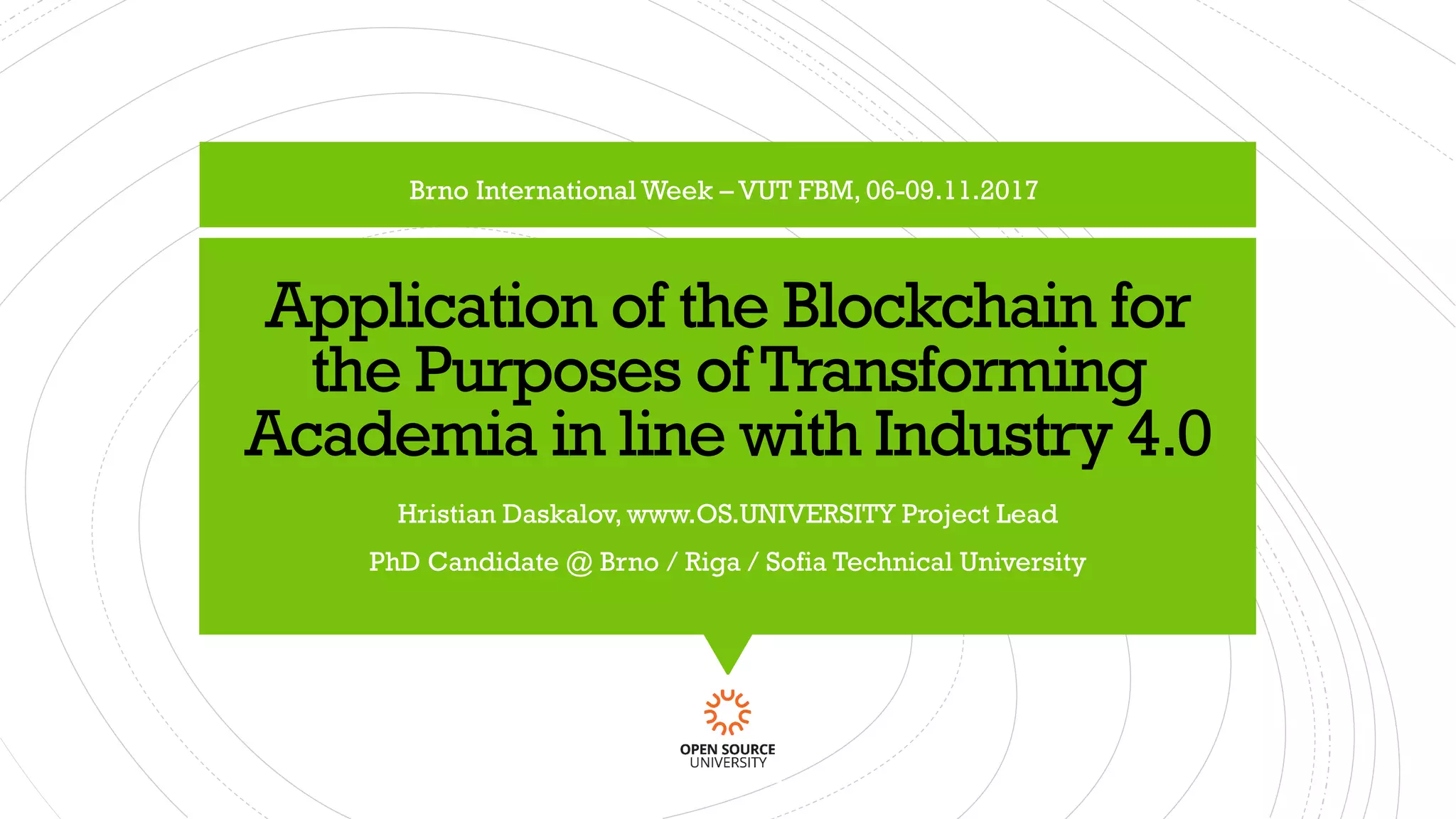 Brno International Week – VUT FBM, 06-09.11.2017

Application of the Blockchain for the Purposes of Transforming Academia in line with Industry 4.0

Hristian Daskalov, www.OS.UNIVERSITY Project Lead

PhD Candidate @ Brno / Riga / Sofia Technical University

OPEN SOURCE UNIVERSITY